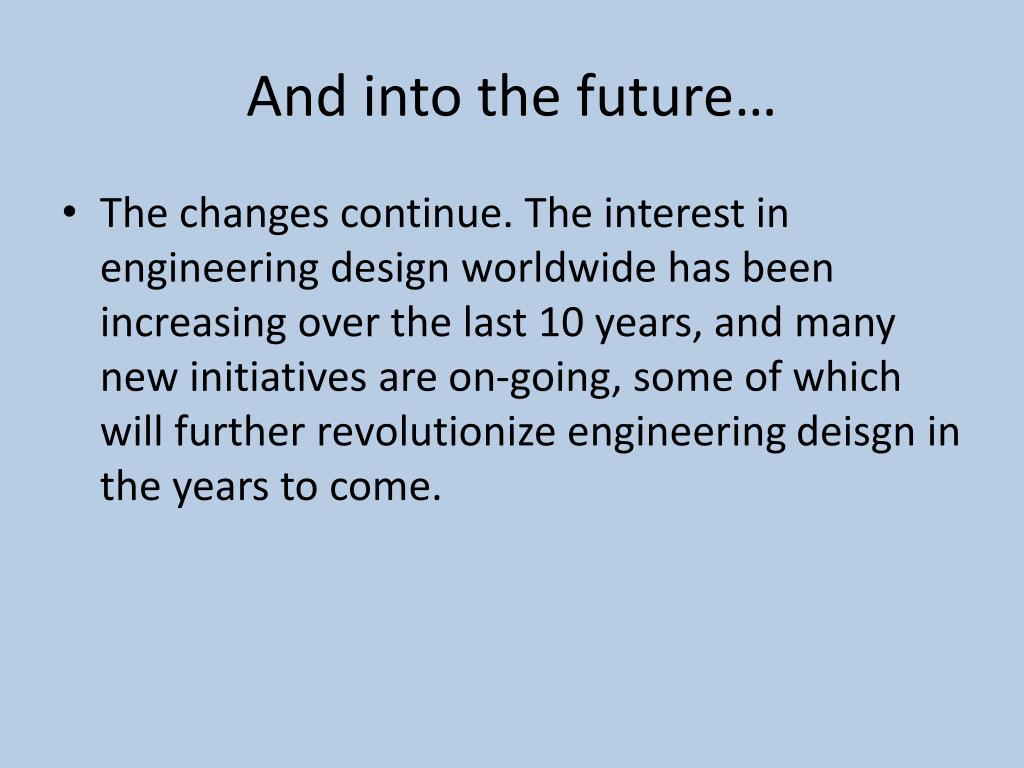 And into the future…

• The changes continue. The interest in engineering design worldwide has been increasing over the last 10 years, and many new initiatives are on-going, some of which will further revolutionize engineering deisgn in the years to come.